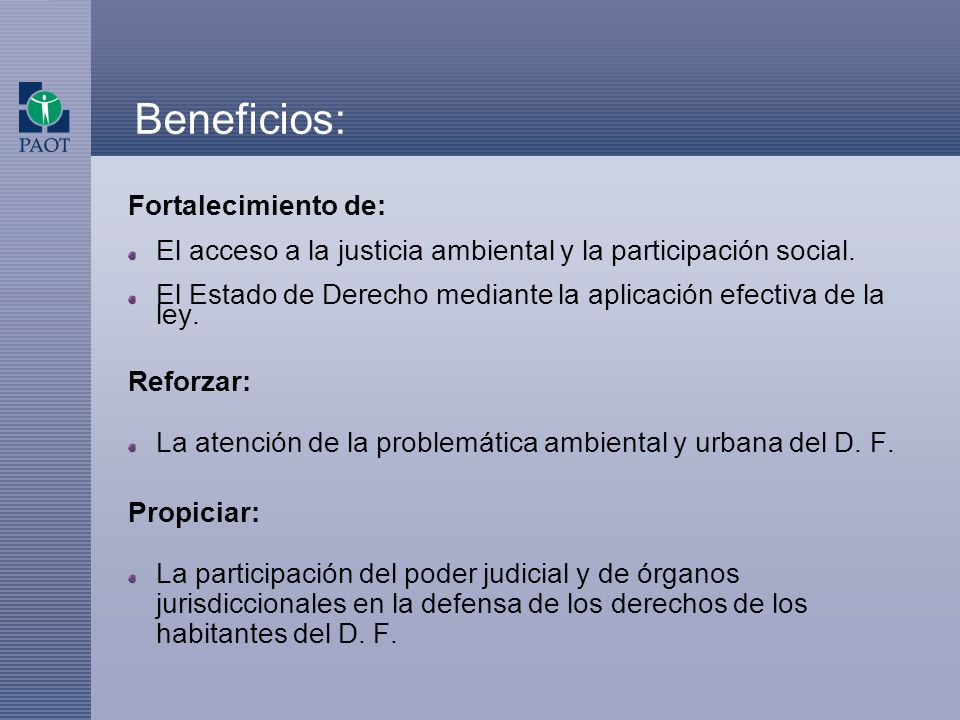 PAOT

Beneficios:

Fortalecimiento de:

El acceso a la justicia ambiental y la participación social.

El Estado de Derecho mediante la aplicación efectiva de la ley.

Reforzar:

La atención de la problemática ambiental y urbana del D. F.

Propiciar:

La participación del poder judicial y de órganos jurisdiccionales en la defensa de los derechos de los habitantes del D. F.